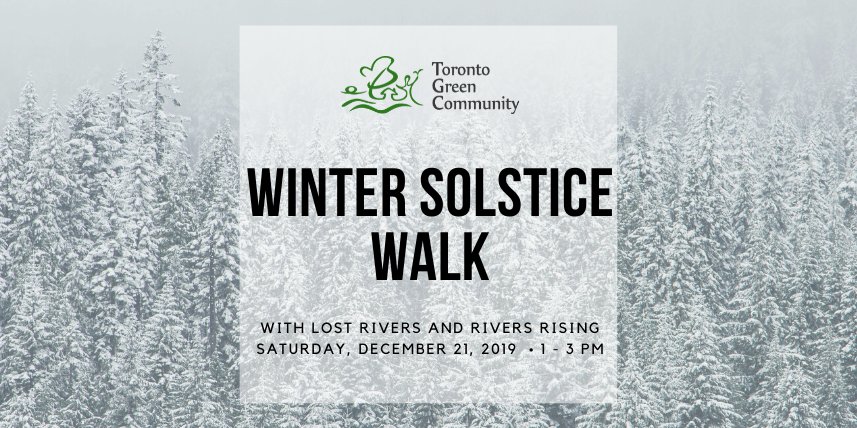 Toronto Green Community

WINTER SOLSTICE WALK

WITH LOST RIVERS AND RIVERS RISING
SATURDAY, DECEMBER 21, 2019 • 1 - 3 PM